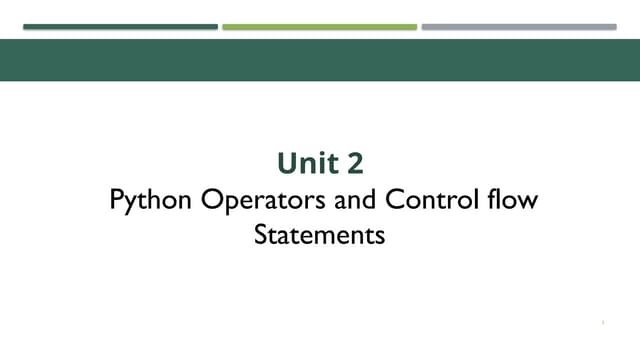 Unit 2
Python Operators and Control flow Statements

1